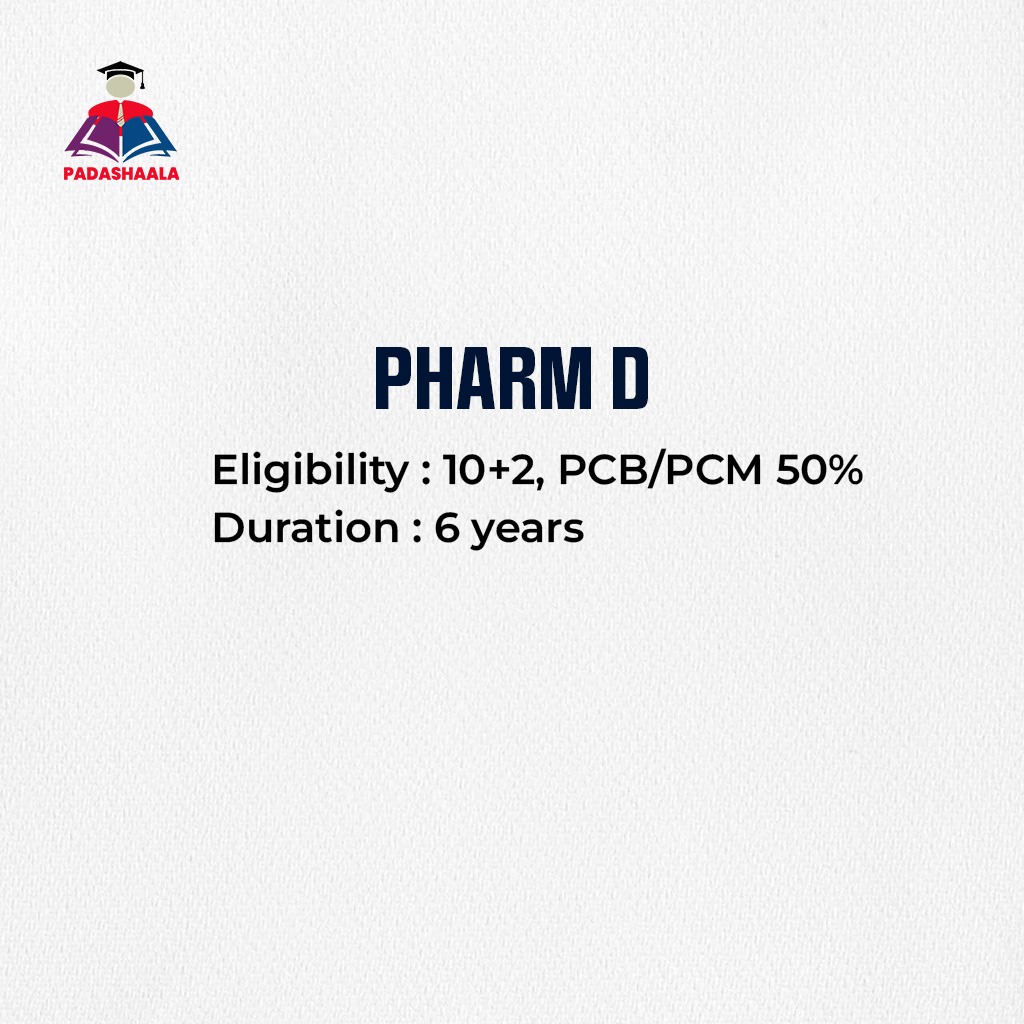 PADASHAALA

PHARM D

Eligibility : 10+2, PCB/PCM 50%
Duration : 6 years